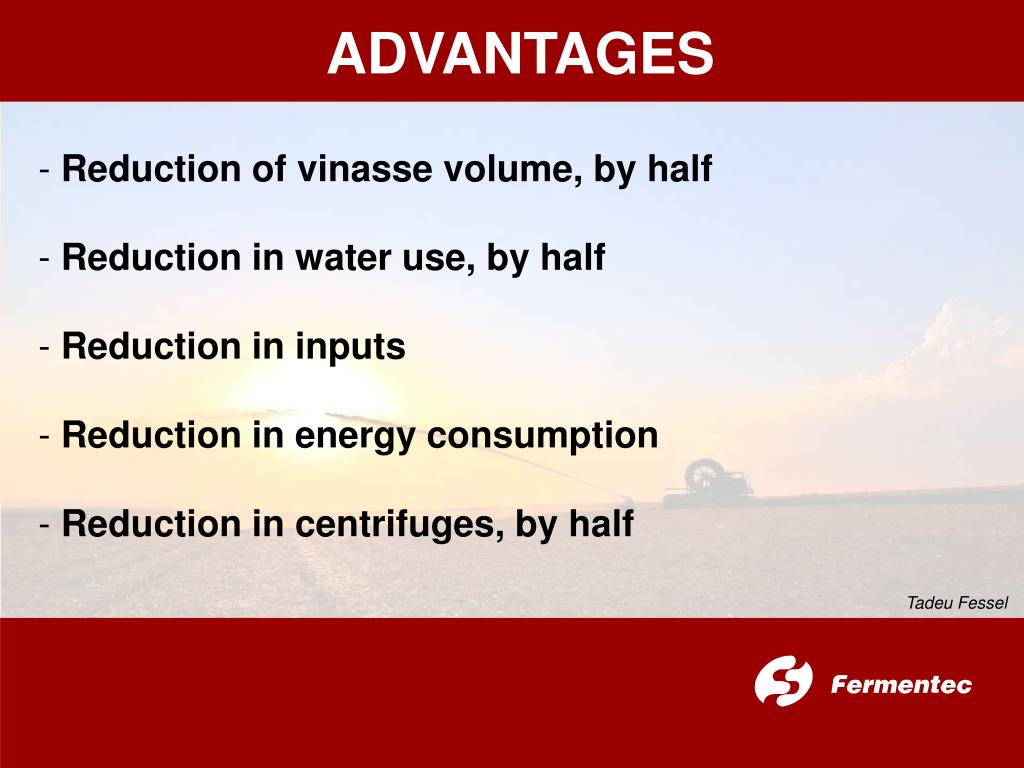 ADVANTAGES

- Reduction of vinasse volume, by half

- Reduction in water use, by half

- Reduction in inputs

- Reduction in energy consumption

- Reduction in centrifuges, by half

Tadeu Fessel

Fermentec